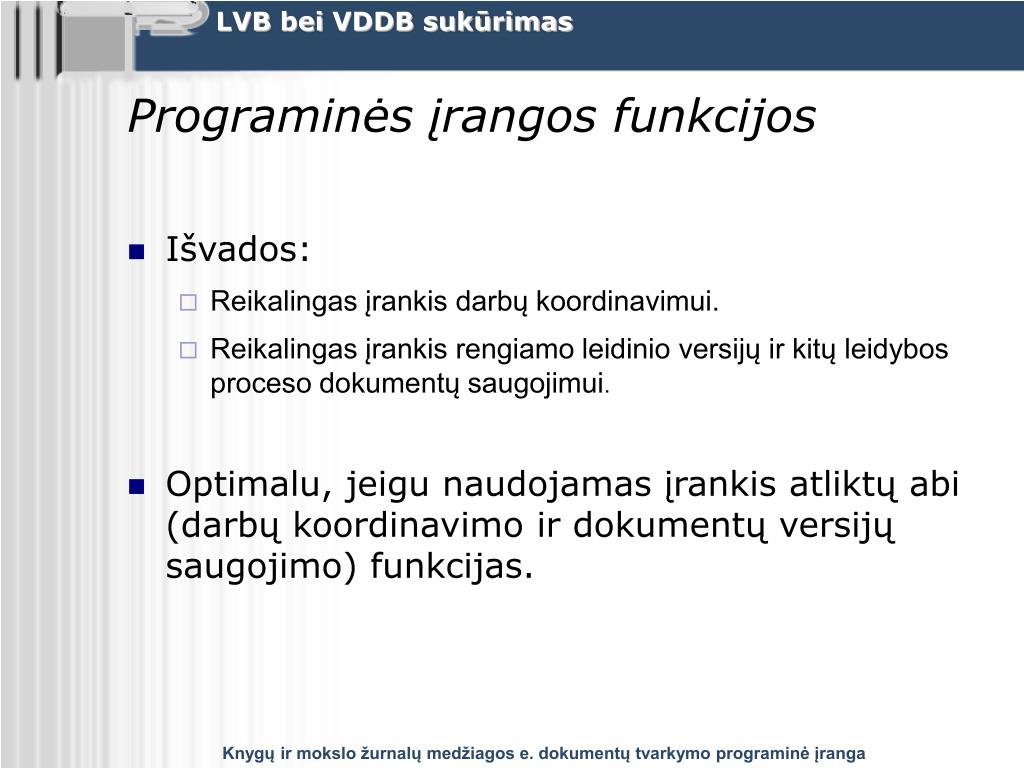 LVB bei VDDB sukūrimas

Programinės įrangos funkcijos

• Išvados:

☐ Reikalingas įrankis darbų koordinavimui.

☐ Reikalingas įrankis rengiamo leidinio versijų ir kitų leidybos proceso dokumentų saugojimui.

• Optimalu, jeigu naudojamas įrankis atliktų abi (darbų koordinavimo ir dokumentų versijų saugojimo) funkcijas.

Knygų ir mokslo žurnalų medžiagos e. dokumentų tvarkymo programinė įranga